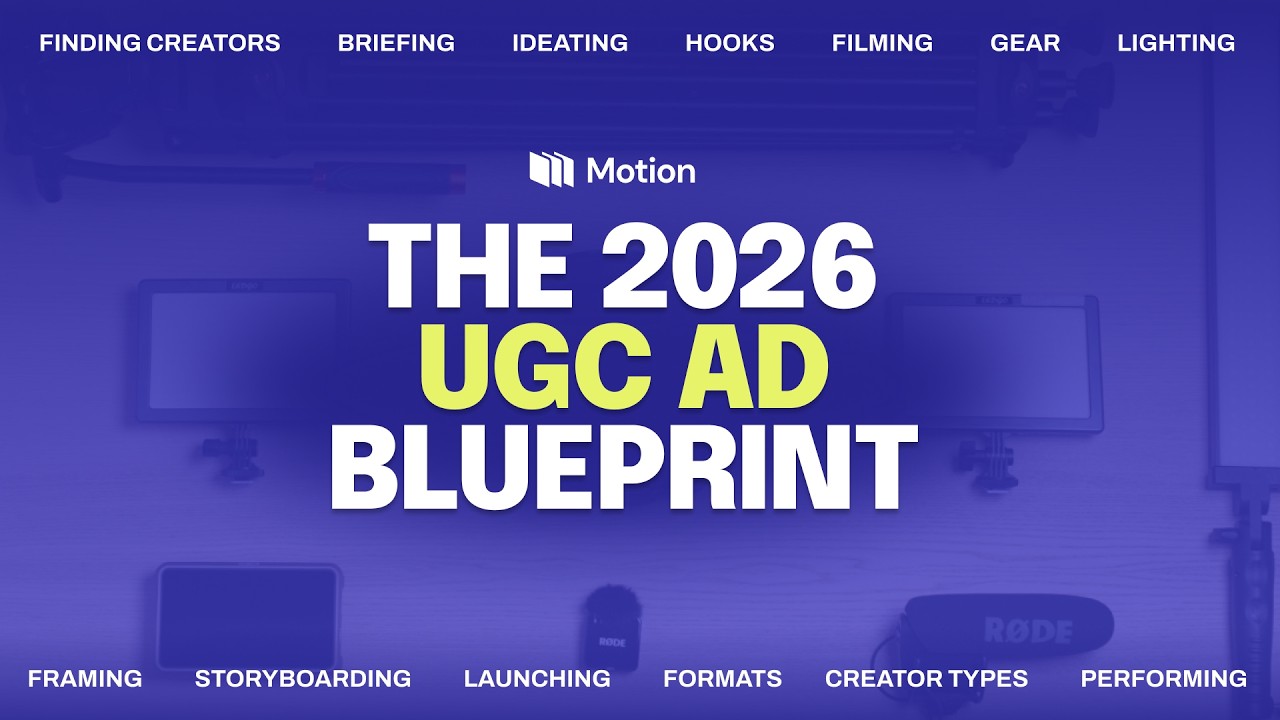 FINDING CREATORS BRIEFING IDEATING HOOKS FILMING GEAR LIGHTING

Motion

THE 2026
UGC AD
BLUEPRINT

RØDE

RØDE

FRAMING STORYBOARDING LAUNCHING FORMATS CREATOR TYPES PERFORMING